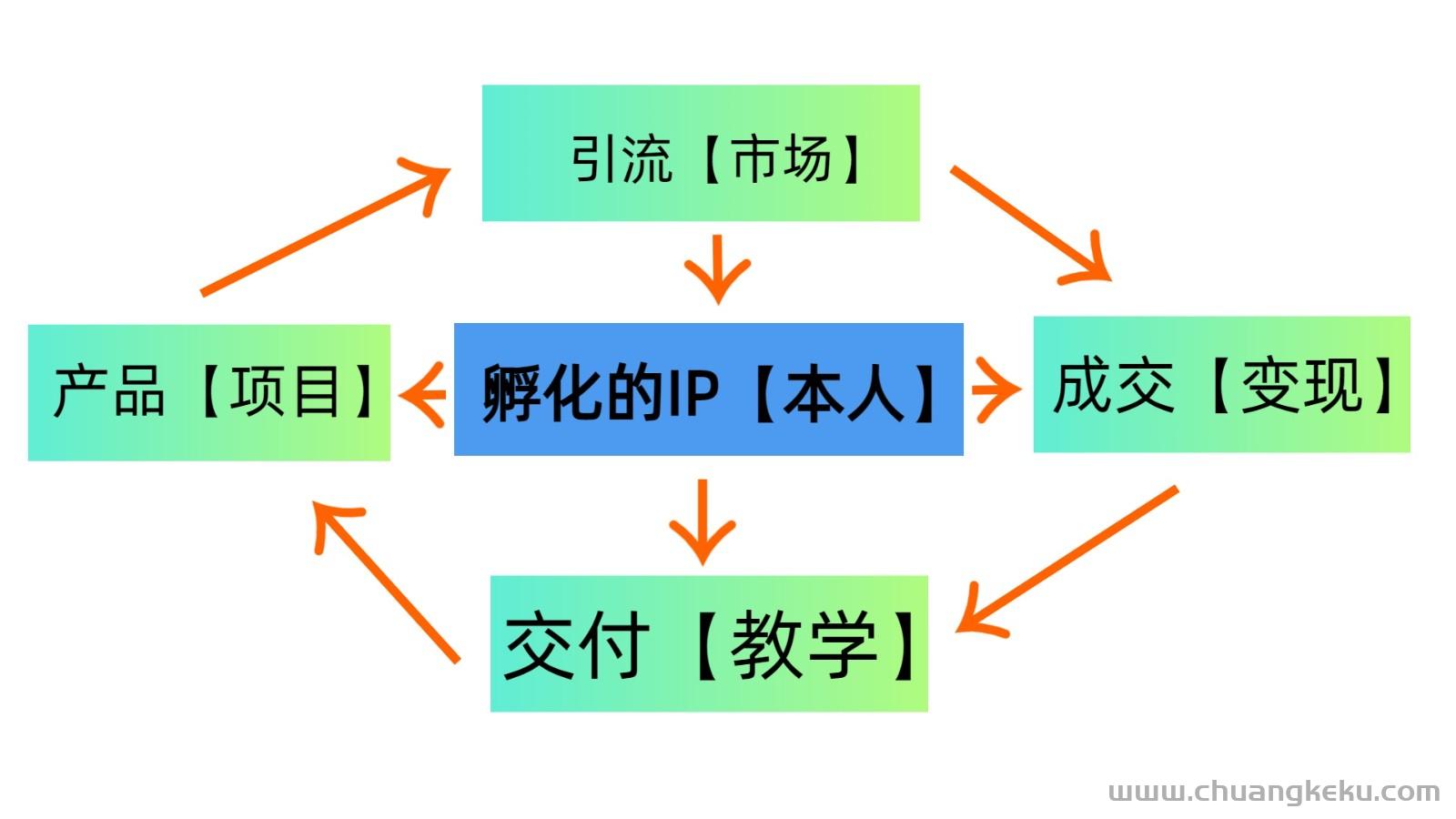 引流【市场】

产品【项目】

孵化的IP【本人】

成交【变现】

交付【教学】

www.chuangkeku.com